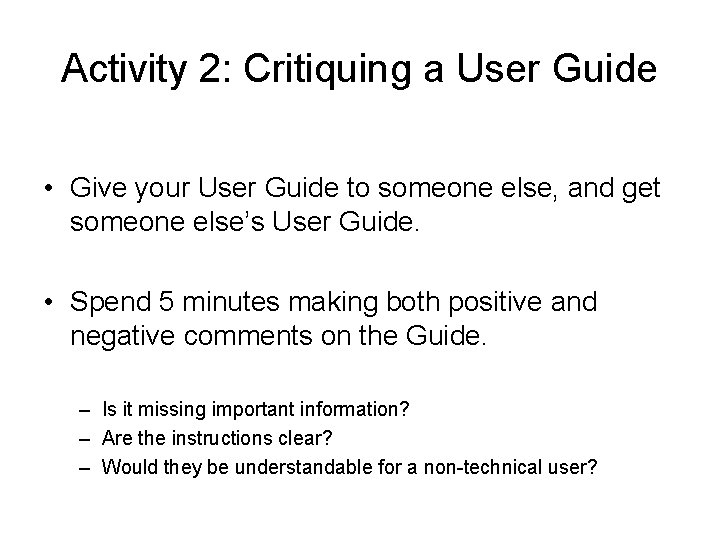 Activity 2: Critiquing a User Guide

• Give your User Guide to someone else, and get someone else's User Guide.

• Spend 5 minutes making both positive and negative comments on the Guide.

– Is it missing important information?
– Are the instructions clear?
– Would they be understandable for a non-technical user?